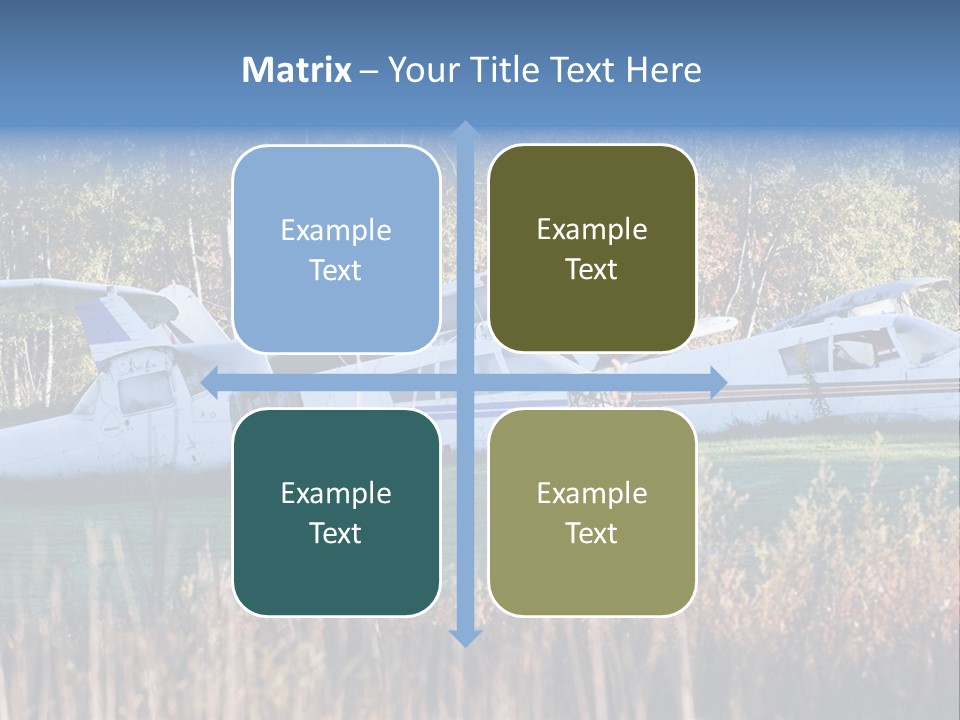 Matrix – Your Title Text Here

Example Text

Example Text

Example Text

Example Text